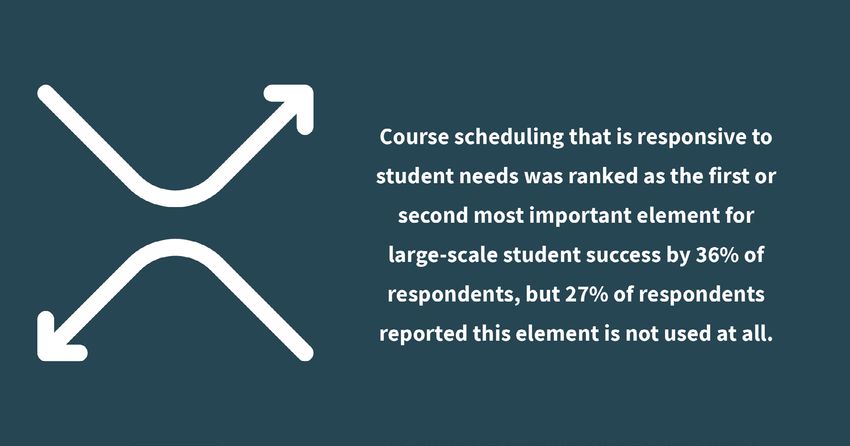 Course scheduling that is responsive to student needs was ranked as the first or second most important element for large-scale student success by 36% of respondents, but 27% of respondents reported this element is not used at all.